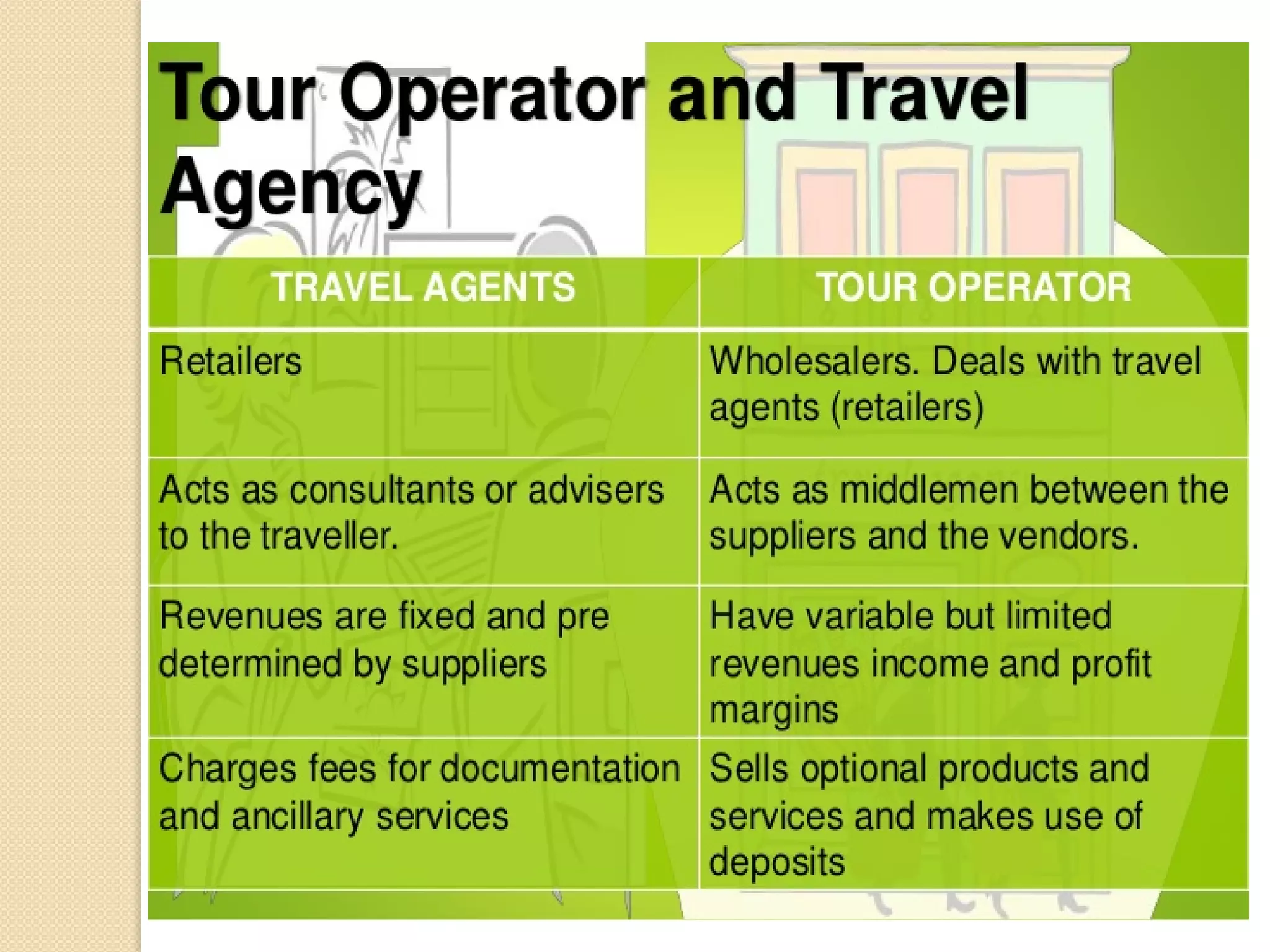 Tour Operator and Travel Agency

| TRAVEL AGENTS | TOUR OPERATOR |
|---|---|
| Retailers | Wholesalers. Deals with travel agents (retailers) |
| Acts as consultants or advisers to the traveller. | Acts as middlemen between the suppliers and the vendors. |
| Revenues are fixed and pre determined by suppliers | Have variable but limited revenues income and profit margins |
| Charges fees for documentation and ancillary services | Sells optional products and services and makes use of deposits |